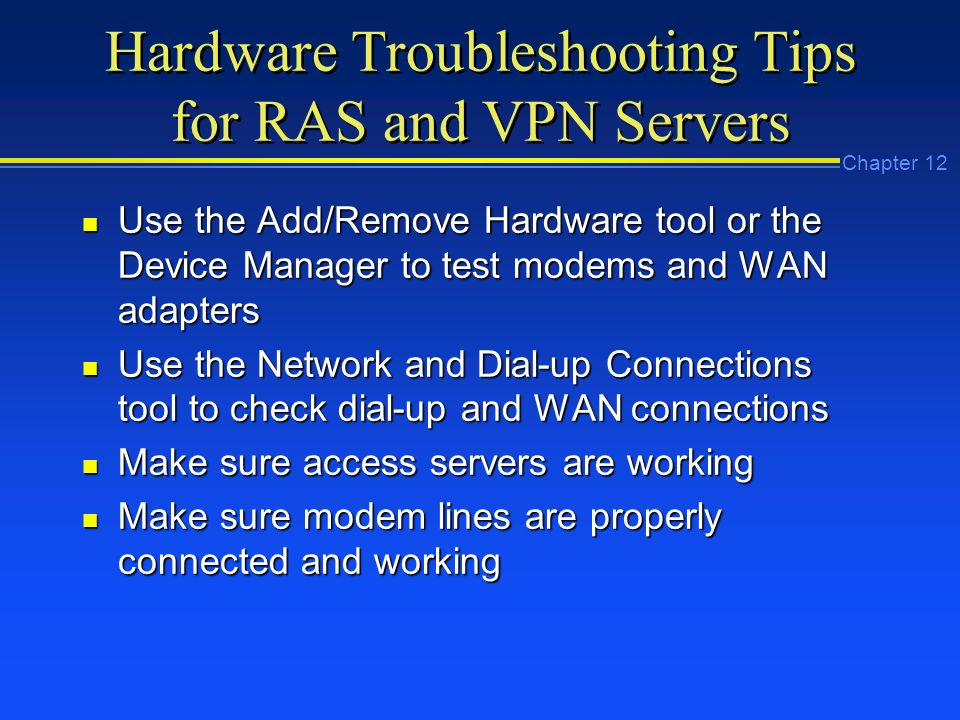 Hardware Troubleshooting Tips for RAS and VPN Servers

Chapter 12

- Use the Add/Remove Hardware tool or the Device Manager to test modems and WAN adapters
- Use the Network and Dial-up Connections tool to check dial-up and WAN connections
- Make sure access servers are working
- Make sure modem lines are properly connected and working